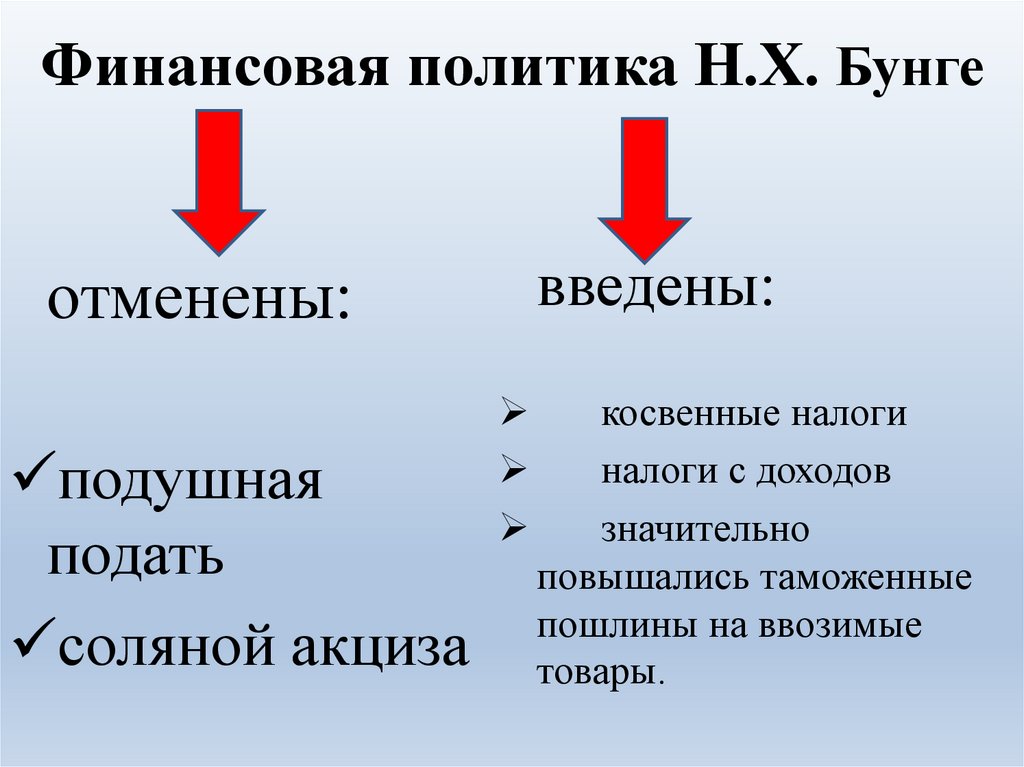 Финансовая политика Н.Х. Бунге

отменены:

✓подушная подать

✓соляной акциза

введены:

➢ косвенные налоги

➢ налоги с доходов

➢ значительно повышались таможенные пошлины на ввозимые товары.